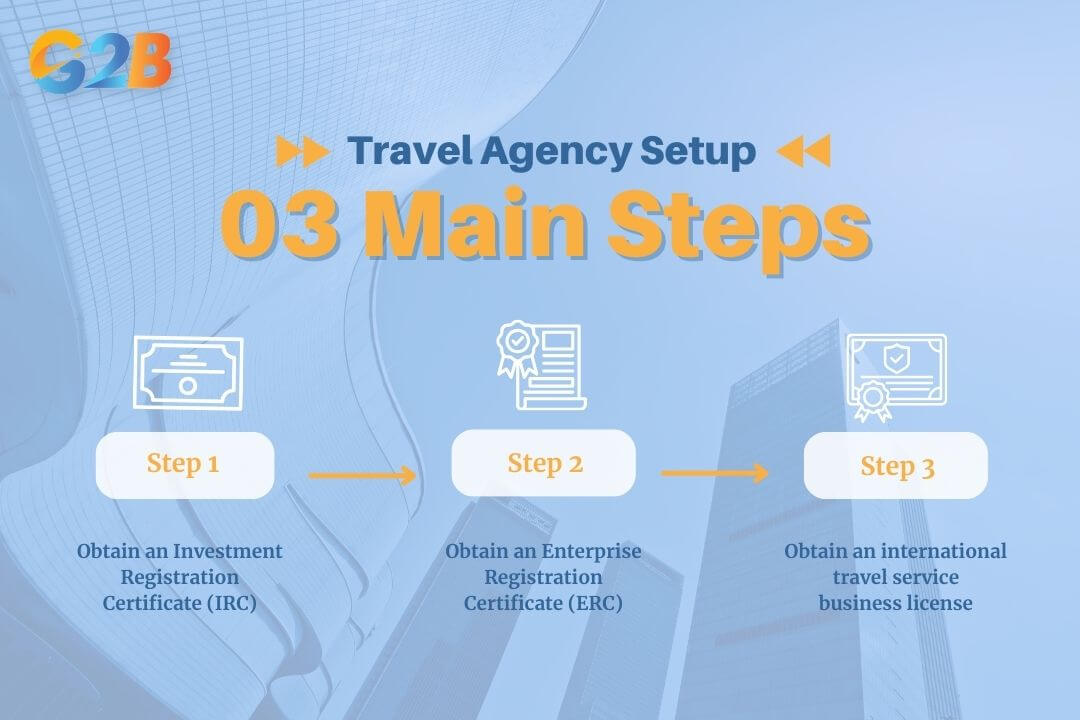 G2B

Travel Agency Setup

03 Main Steps

Step 1

Obtain an Investment Registration Certificate (IRC)

Step 2

Obtain an Enterprise Registration Certificate (ERC)

Step 3

Obtain an international travel service business license